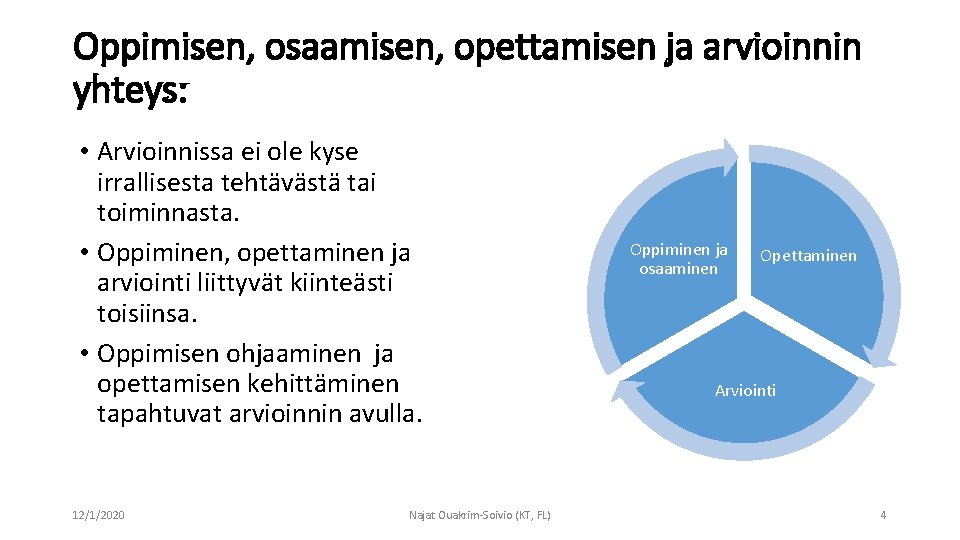 Oppimisen, osaamisen, opettamisen ja arvioinnin yhteys:

• Arvioinnissa ei ole kyse irrallisesta tehtävästä tai toiminnasta.
• Oppiminen, opettaminen ja arviointi liittyvät kiinteästi toisiinsa.
• Oppimisen ohjaaminen ja opettamisen kehittäminen tapahtuvat arvioinnin avulla.

Oppiminen ja osaaminen

Opettaminen

Arviointi

12/1/2020

Najat Ouakrim-Soivio (KT, FL)

4